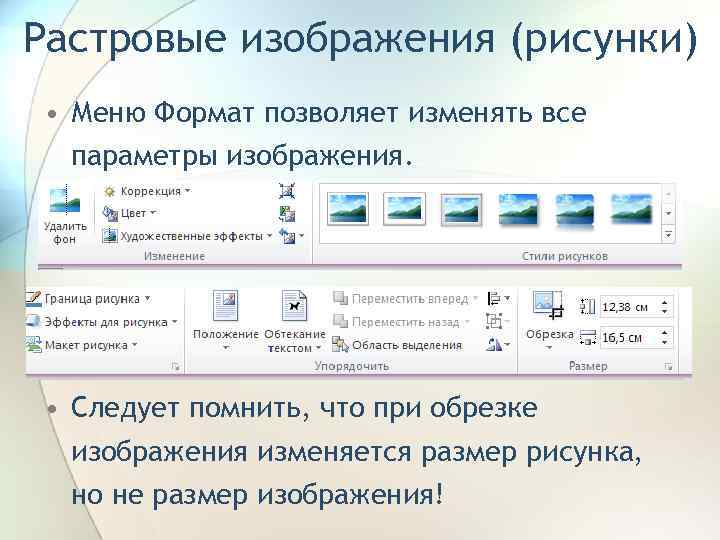 Растровые изображения (рисунки)

• Меню Формат позволяет изменять все параметры изображения.

Удалить фон
Коррекция
Цвет
Художественные эффекты
Изменение
Стили рисунков

Граница рисунка
Эффекты для рисунка
Макет рисунка
Положение
Обтекание текстом
Переместить вперед
Переместить назад
Область выделения
Упорядочить
Обрезка
12,38 см
16,5 см
Размер

• Следует помнить, что при обрезке изображения изменяется размер рисунка, но не размер изображения!